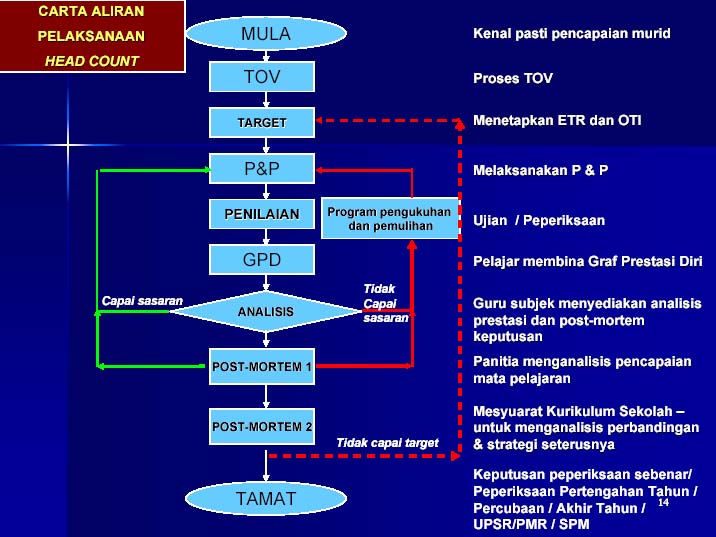 CARTA ALIRAN
PELAKSANAAN
HEAD COUNT

MULA

TOV

TARGET

P&P

PENILAIAN

Program pengukuhan dan pemulihan

GPD

Capai sasaran

ANALISIS

Tidak Capai sasaran

POST-MORTEM 1

POST-MORTEM 2

Tidak capai target

TAMAT

Kenal pasti pencapaian murid

Proses TOV

Menetapkan ETR dan OTI

Melaksanakan P & P

Ujian / Peperiksaan

Pelajar membina Graf Prestasi Diri

Guru subjek menyediakan analisis prestasi dan post-mortem keputusan

Panitia menganalisis pencapaian mata pelajaran

Mesyuarat Kurikulum Sekolah – untuk menganalisis perbandingan & strategi seterusnya

Keputusan peperiksaan sebenar/ Peperiksaan Pertengahan Tahun / Percubaan / Akhir Tahun / UPSR/PMR / SPM

14